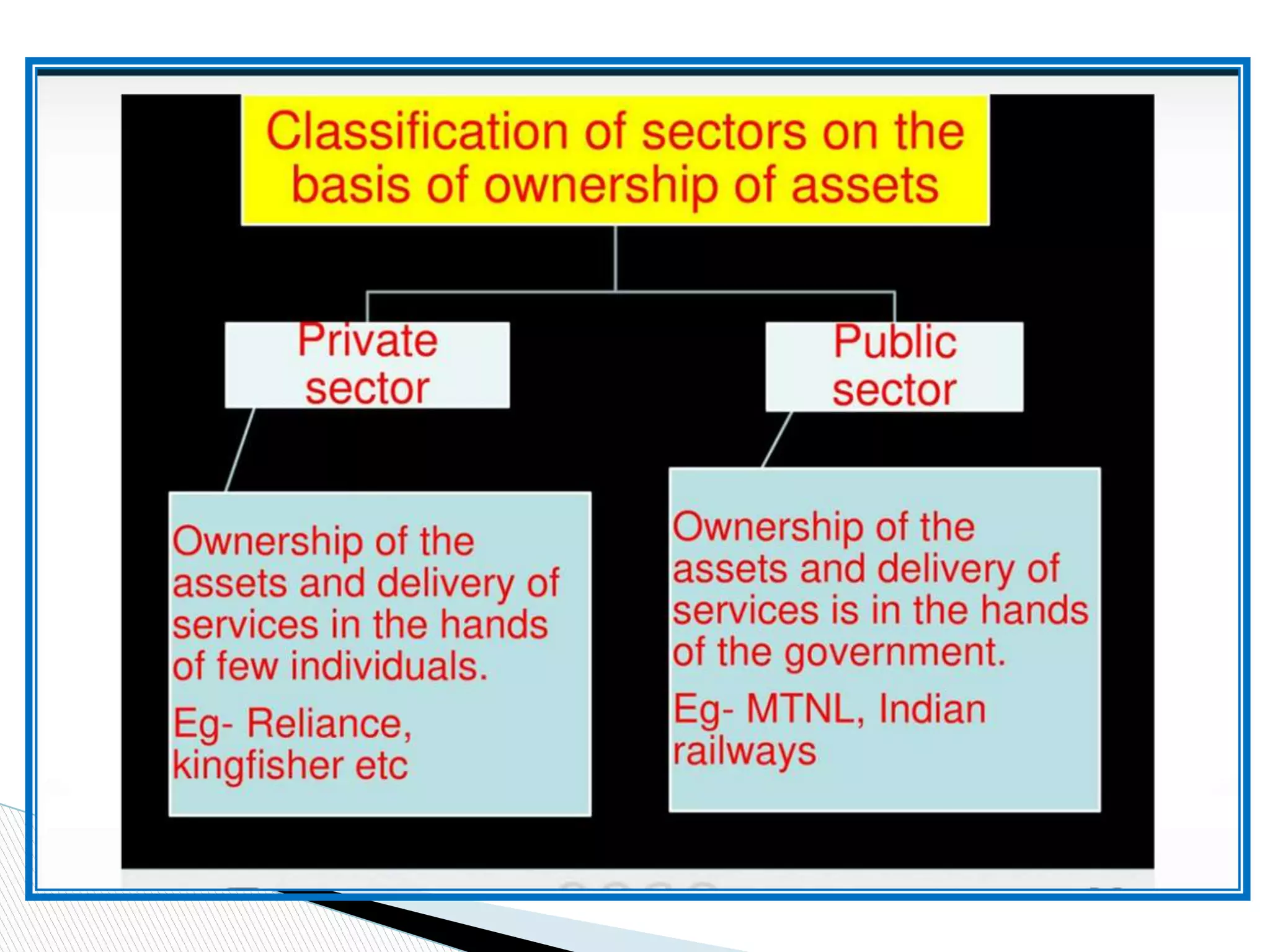 Classification of sectors on the basis of ownership of assets

Private sector

Public sector

Ownership of the assets and delivery of services in the hands of few individuals.

Eg- Reliance, kingfisher etc

Ownership of the assets and delivery of services is in the hands of the government.

Eg- MTNL, Indian railways